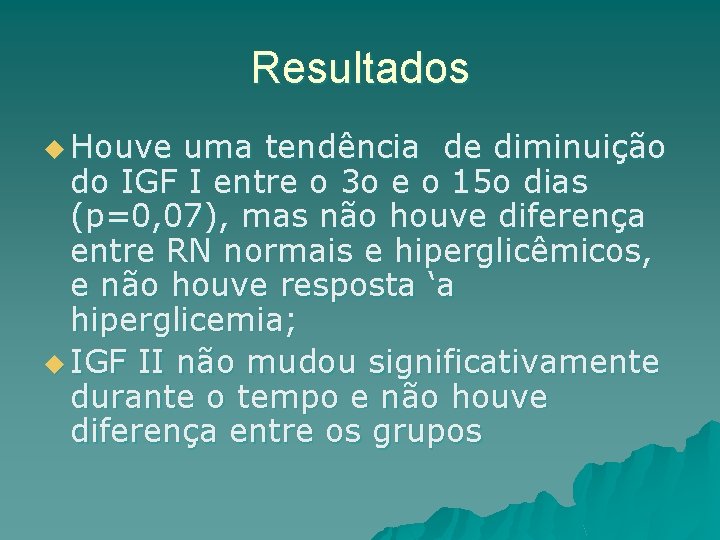 Resultados

Houve uma tendência  de diminuição do IGF I entre o 3o e o 15o dias (p=0,07), mas não houve diferença entre RN normais e hiperglicêmicos, e não houve resposta ‘a hiperglicemia;

IGF II não mudou significativamente durante o tempo e não houve diferença entre os grupos